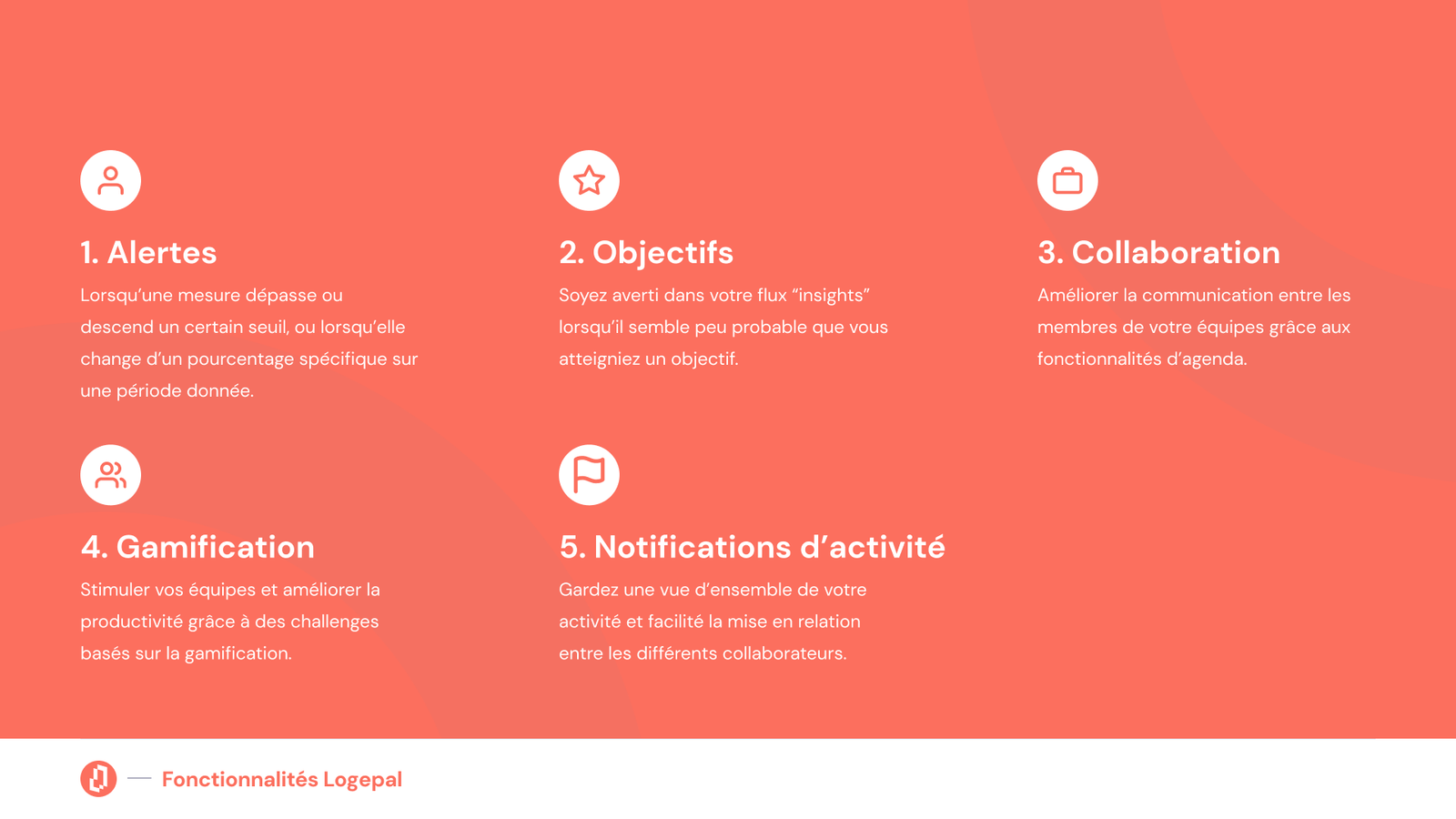 1. Alertes

Lorsqu'une mesure dépasse ou descend un certain seuil, ou lorsqu'elle change d'un pourcentage spécifique sur une période donnée.

2. Objectifs

Soyez averti dans votre flux "insights" lorsqu'il semble peu probable que vous atteigniez un objectif.

3. Collaboration

Améliorer la communication entre les membres de votre équipes grâce aux fonctionnalités d'agenda.

4. Gamification

Stimuler vos équipes et améliorer la productivité grâce à des challenges basés sur la gamification.

5. Notifications d'activité

Gardez une vue d'ensemble de votre activité et facilité la mise en relation entre les différents collaborateurs.

— Fonctionnalités Logepal